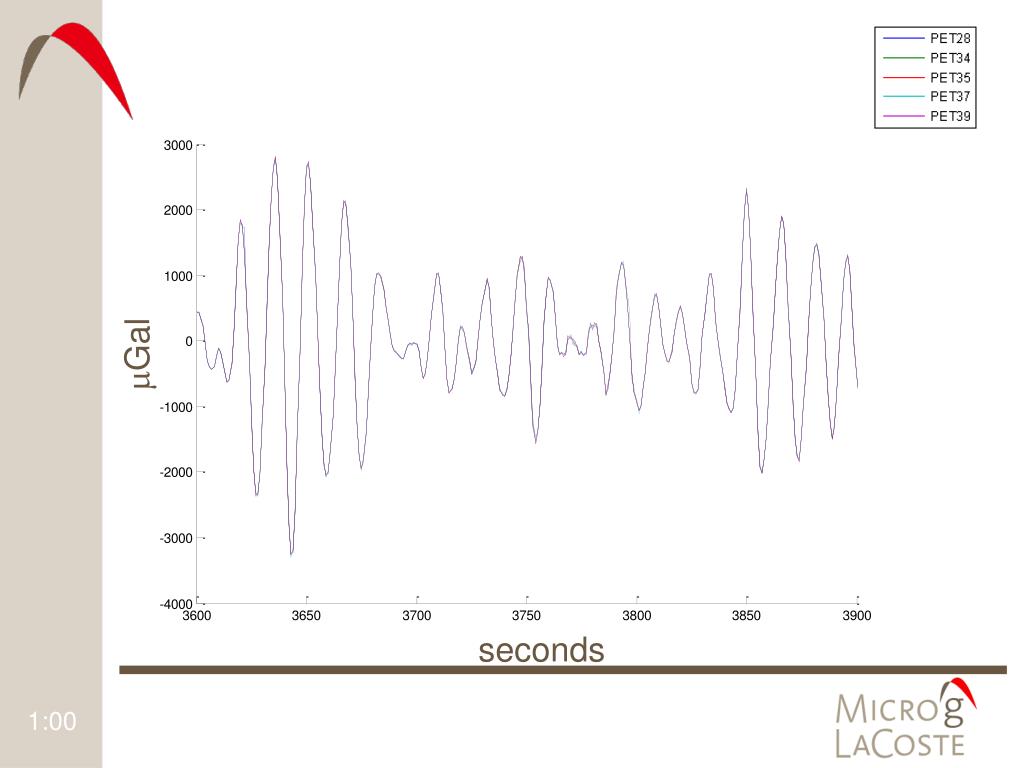 PET28
PET34
PET35
PET37
PET39

3000
2000
1000
0
-1000
-2000
-3000
-4000

μGal

3600 3650 3700 3750 3800 3850 3900

seconds

1:00

MICRO g
LACOSTE